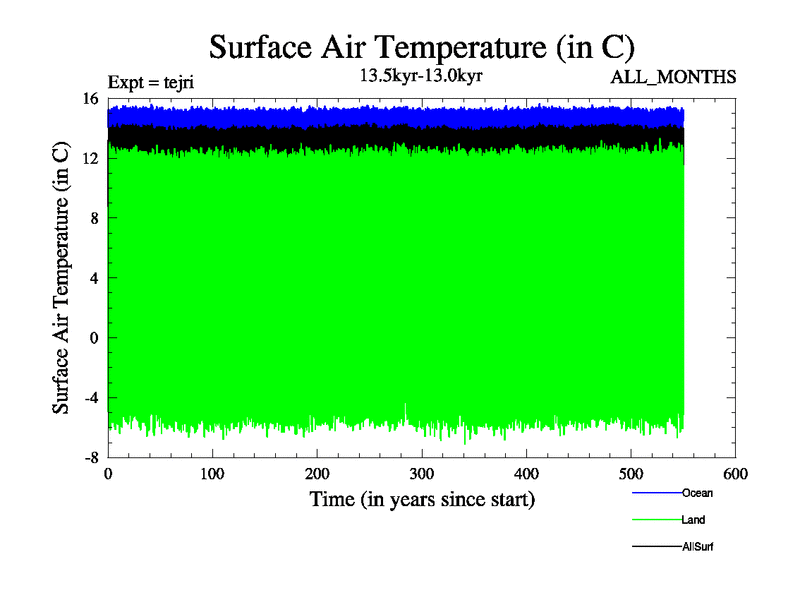 Surface Air Temperature (in C)

Expt = tejri

13.5kyr-13.0kyr

ALL_MONTHS

Surface Air Temperature (in C)

16
12
8
4
0
-4
-8

0
100
200
300
400
500
600

Time (in years since start)

Ocean
Land
AllSurf